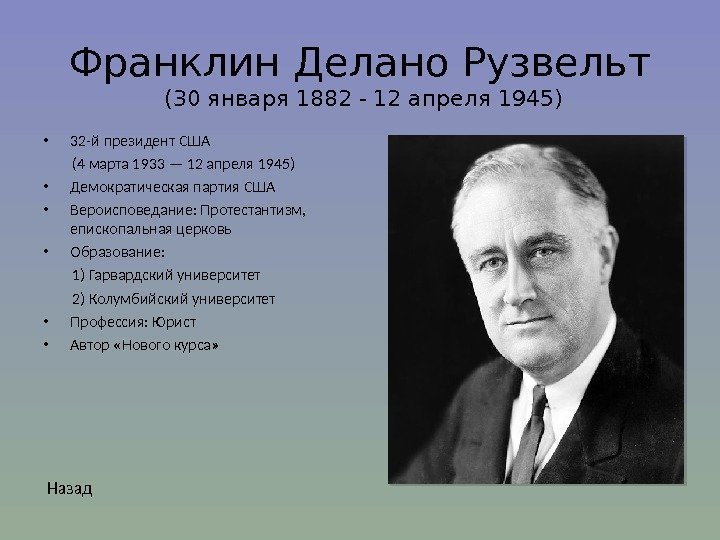 Франклин Делано Рузвельт
(30 января 1882 - 12 апреля 1945)

• 32-й президент США
(4 марта 1933 — 12 апреля 1945)
• Демократическая партия США
• Вероисповедание: Протестантизм, епископальная церковь
• Образование:
1) Гарвардский университет
2) Колумбийский университет
• Профессия: Юрист
• Автор «Нового курса»

Назад